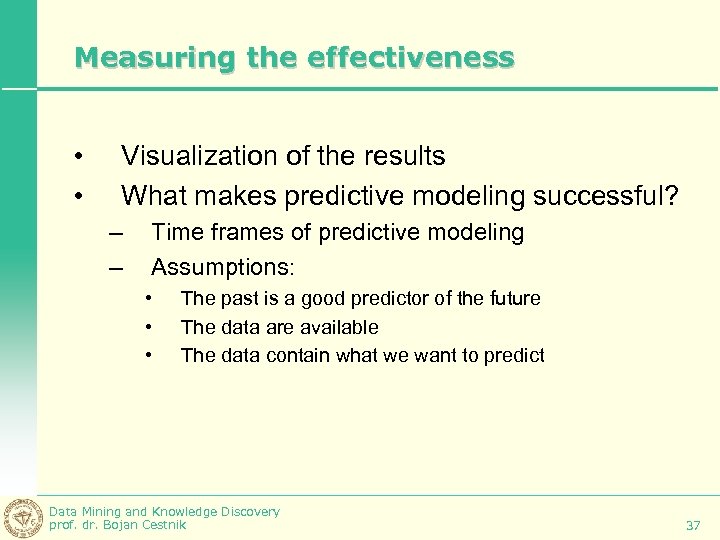 Measuring the effectiveness

• Visualization of the results
• What makes predictive modeling successful?
– Time frames of predictive modeling
– Assumptions:
• The past is a good predictor of the future
• The data are available
• The data contain what we want to predict

Data Mining and Knowledge Discovery
prof. dr. Bojan Cestnik

37